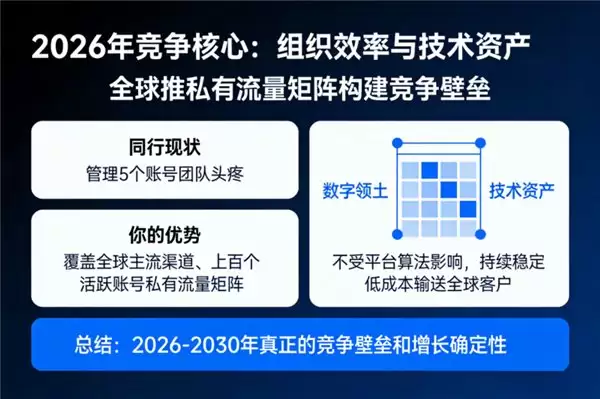 2026年竞争核心：组织效率与技术资产
全球推私有流量矩阵构建竞争壁垒

同行现状
管理5个账号团队头疼

你的优势
覆盖全球主流渠道、上百个活跃账号私有流量矩阵

数字领土

技术资产

不受平台算法影响，持续稳定低成本输送全球客户

总结：2026-2030年真正的竞争壁垒和增长确定性